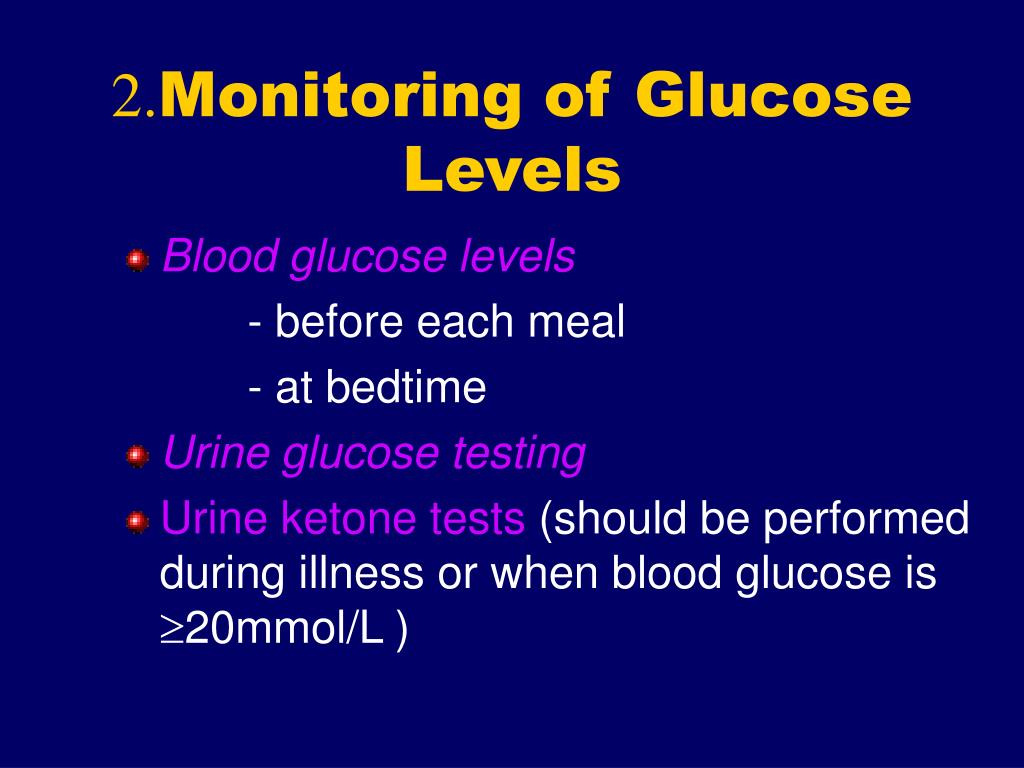 2.Monitoring of Glucose Levels

Blood glucose levels

- before each meal

- at bedtime

Urine glucose testing

Urine ketone tests (should be performed during illness or when blood glucose is $\geq$20mmol/L )